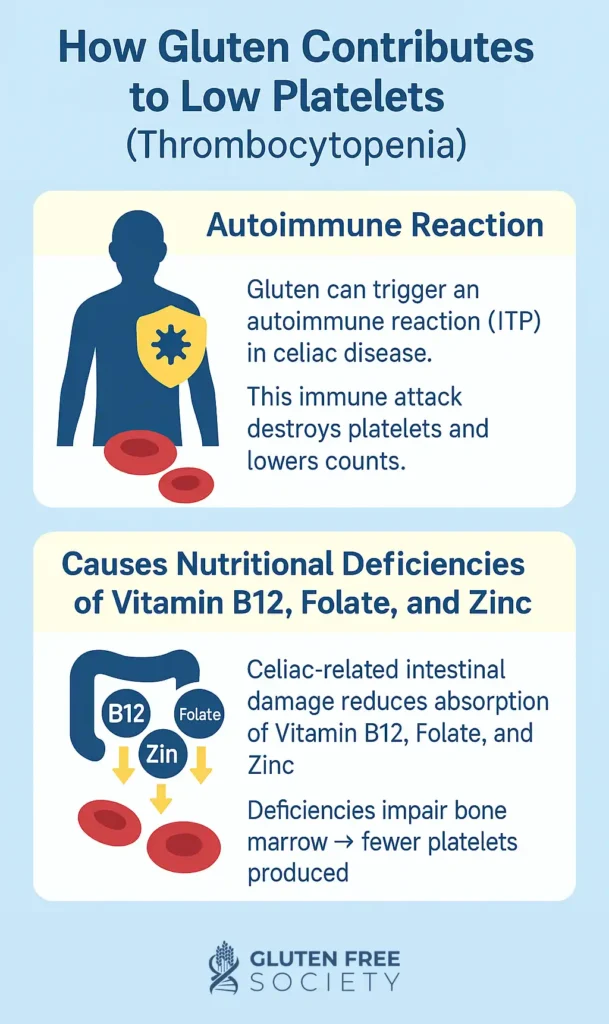 How Gluten Contributes to Low Platelets
(Thrombocytopenia)

Autoimmune Reaction

Gluten can trigger an autoimmune reaction (ITP) in celiac disease.

This immune attack destroys platelets and lowers counts.

Causes Nutritional Deficiencies of Vitamin B12, Folate, and Zinc

B12 Folate Zin

Celiac-related intestinal damage reduces absorption of Vitamin B12, Folate, and Zinc

Deficiencies impair bone marrow → fewer platelets produced

GLUTEN FREE SOCIETY